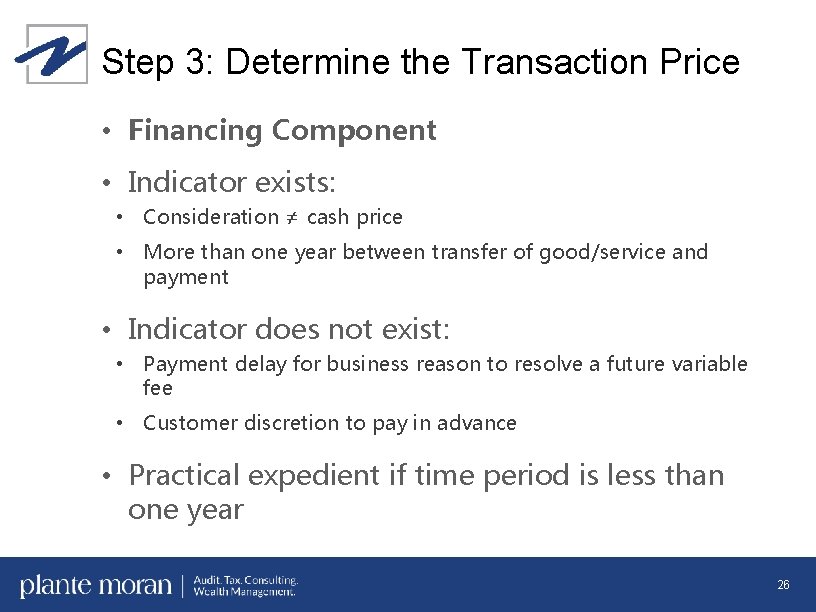 Step 3: Determine the Transaction Price

• Financing Component

• Indicator exists:
• Consideration $\neq$ cash price
• More than one year between transfer of good/service and payment

• Indicator does not exist:
• Payment delay for business reason to resolve a future variable fee
• Customer discretion to pay in advance

• Practical expedient if time period is less than one year

plante moran | Audit. Tax. Consulting. Wealth Management.

26